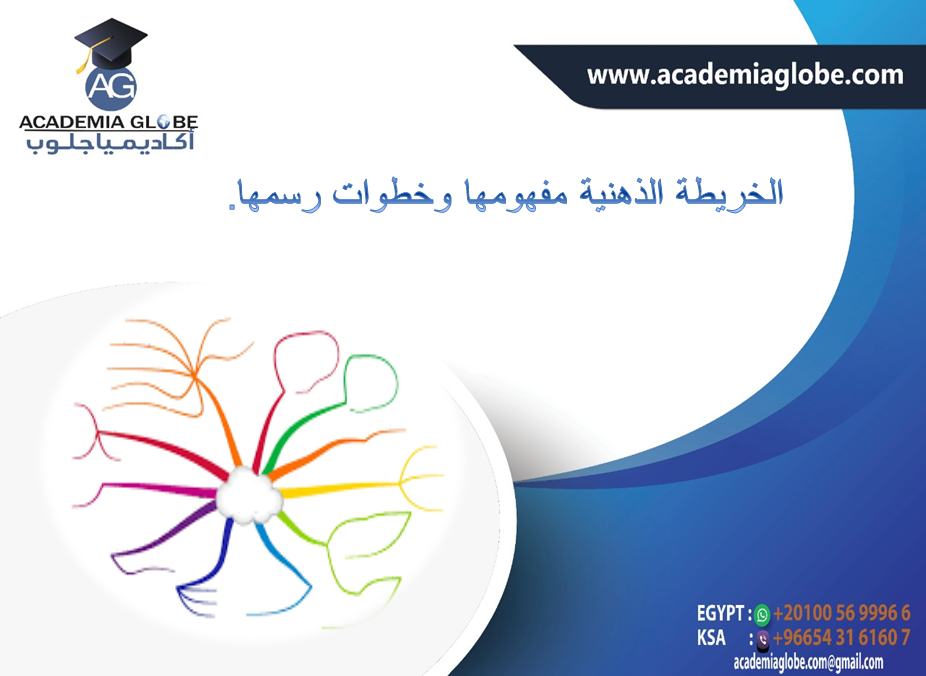 AG
ACADEMIA GLOBE
أكاديميا جلوب

www.academiaglobe.com

الخريطة الذهنية مفهومها وخطوات رسمها.

EGYPT : +20100 56 9996 6
KSA : +96654 31 6160 7
academiaglobe.com@gmail.com